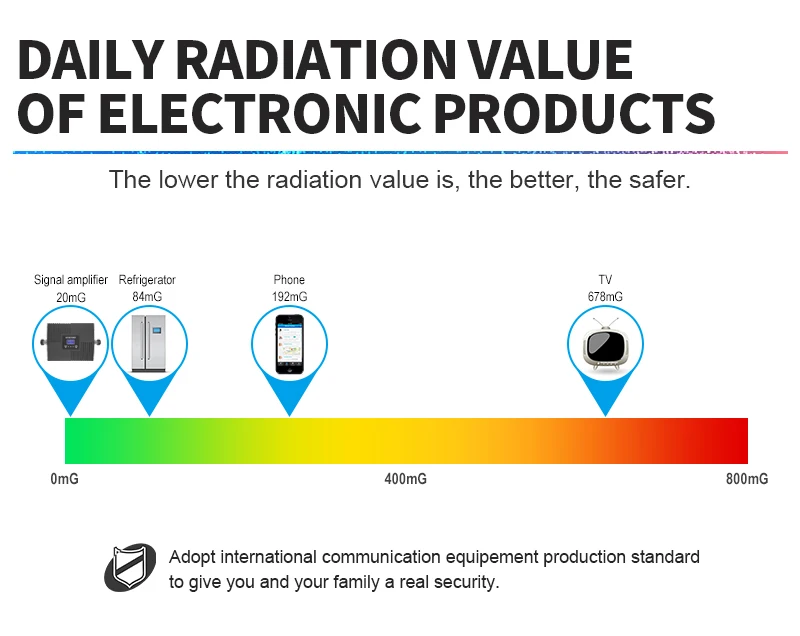 DAILY RADIATION VALUE OF ELECTRONIC PRODUCTS

The lower the radiation value is, the better, the safer.

Signal amplifier 20mG

Refrigerator 84mG

Phone 192mG

TV 678mG

0mG

400mG

800mG

Adopt international communication equipement production standard to give you and your family a real security.